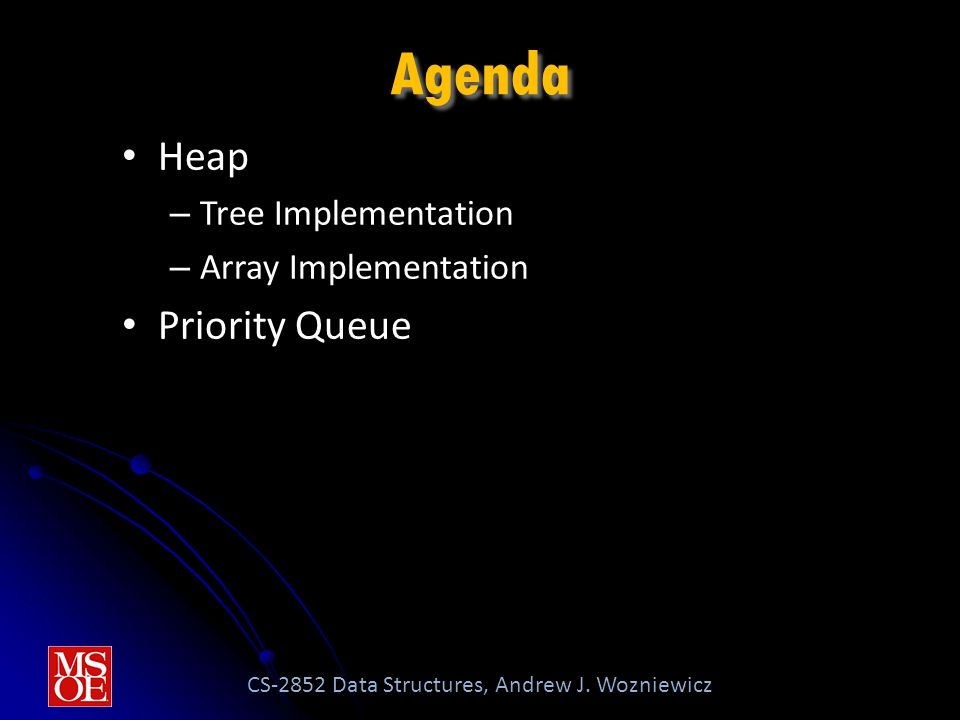 Agenda

• Heap
– Tree Implementation
– Array Implementation
• Priority Queue

MSOE

CS-2852 Data Structures, Andrew J. Wozniewicz